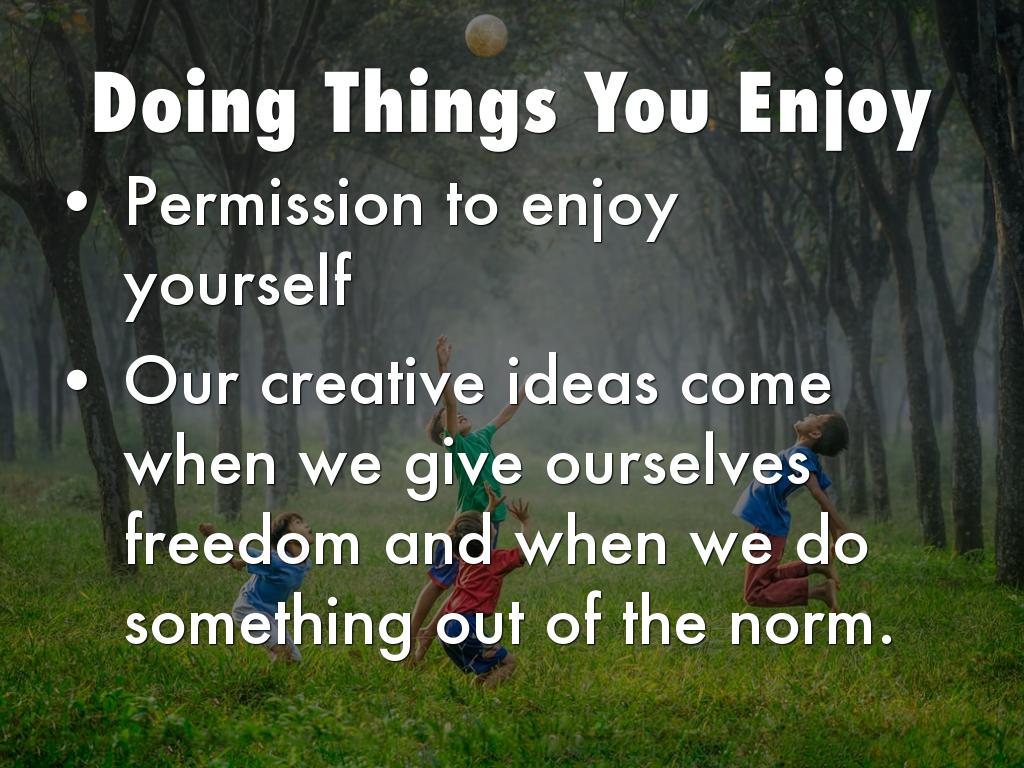 Doing Things You Enjoy

• Permission to enjoy yourself
• Our creative ideas come when we give ourselves freedom and when we do something out of the norm.